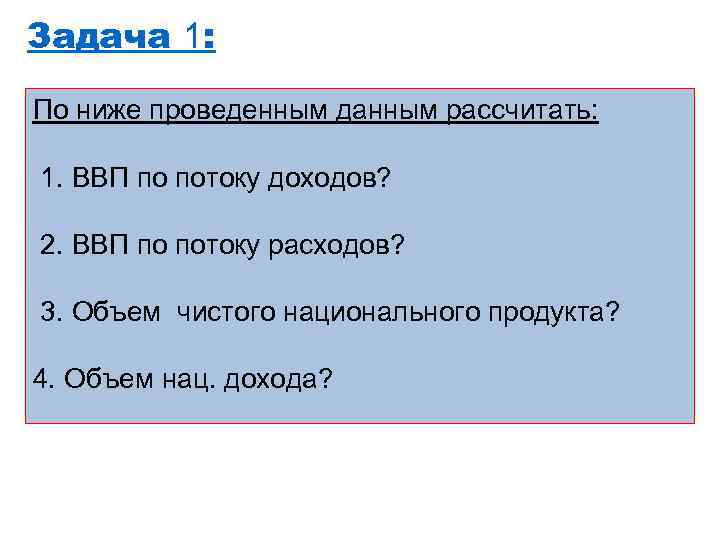 Задача 1:

По ниже проведенным данным рассчитать:

1. ВВП по потоку доходов?

2. ВВП по потоку расходов?

3. Объем чистого национального продукта?

4. Объем нац. дохода?